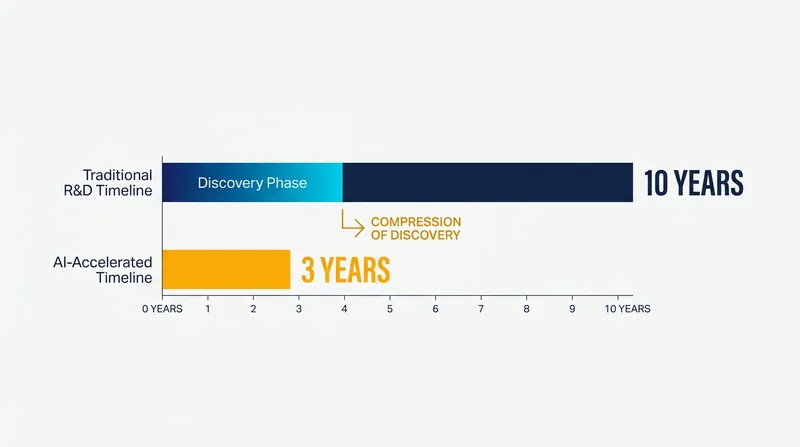 Traditional R&D Timeline

Discovery Phase

10 YEARS

COMPRESSION OF DISCOVERY

AI-Accelerated Timeline

3 YEARS

0 YEARS 1 2 3 4 5 6 7 8 9 10 YEARS